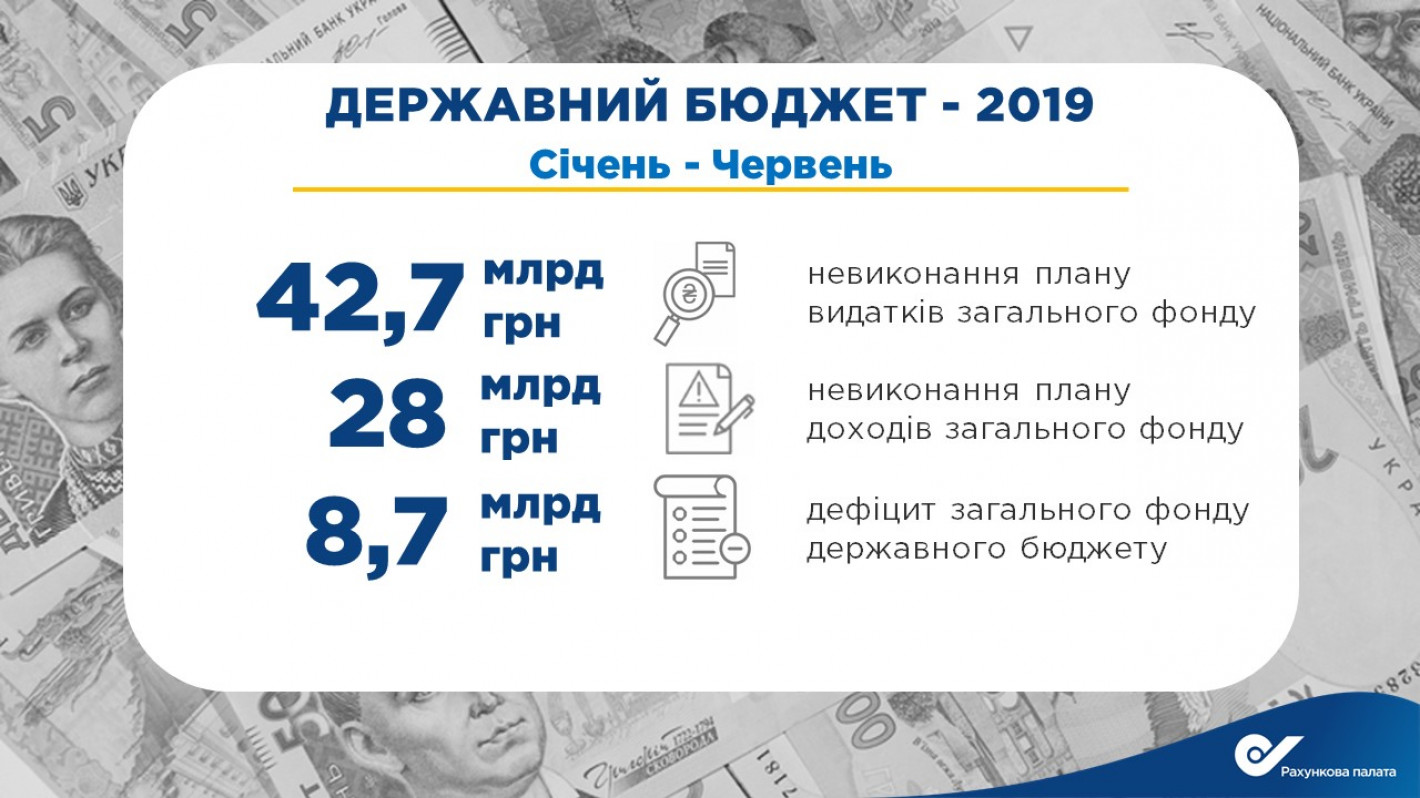 ДЕРЖАВНИЙ БЮДЖЕТ - 2019
Січень - Червень

42,7 млрд грн
невиконання плану видатків загального фонду

28 млрд грн
невиконання плану доходів загального фонду

8,7 млрд грн
дефіцит загального фонду державного бюджету

Рахункова палата